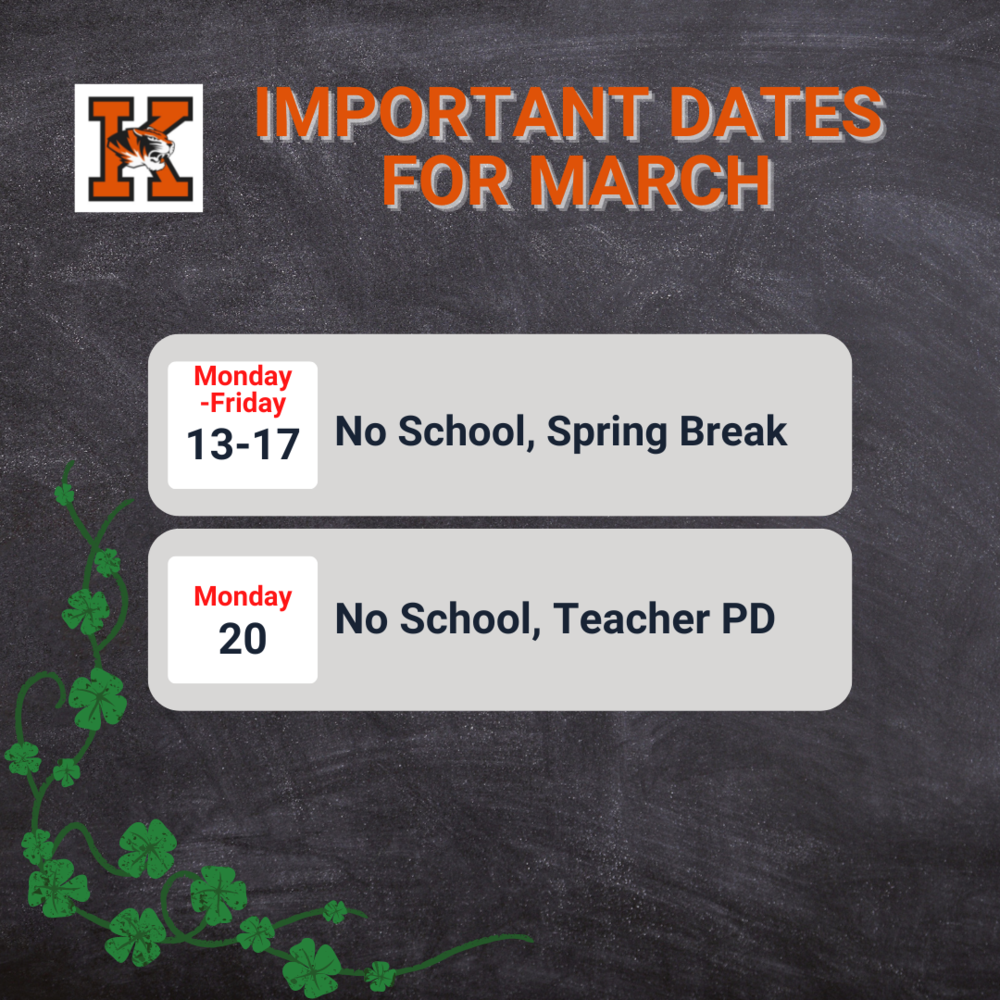 K

IMPORTANT DATES FOR MARCH

Monday -Friday 13-17 No School, Spring Break

Monday 20 No School, Teacher PD